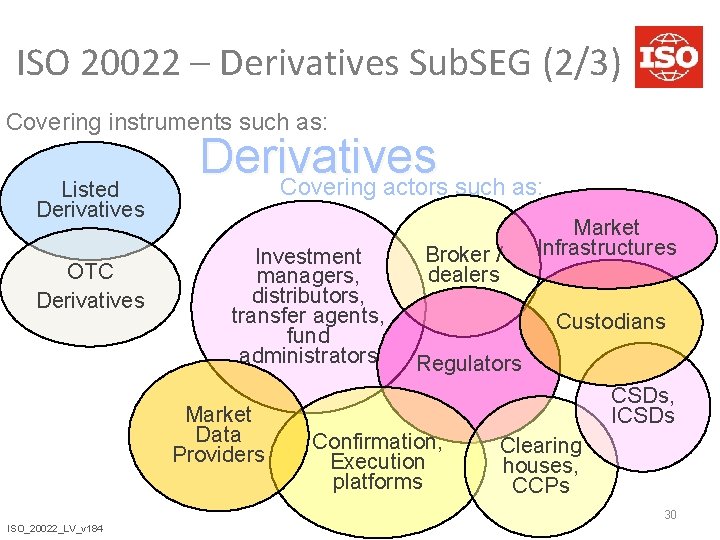 ISO 20022 – Derivatives SubSEG (2/3)

ISO

Covering instruments such as:

Derivatives

Covering actors such as:

Listed Derivatives

OTC Derivatives

Investment managers, distributors, transfer agents, fund administrators

Broker / dealers

Market Infrastructures

Custodians

Regulators

CSDs, ICSDs

Market Data Providers

Confirmation, Execution platforms

Clearing houses, CCPs

30

ISO_20022_LV_v184